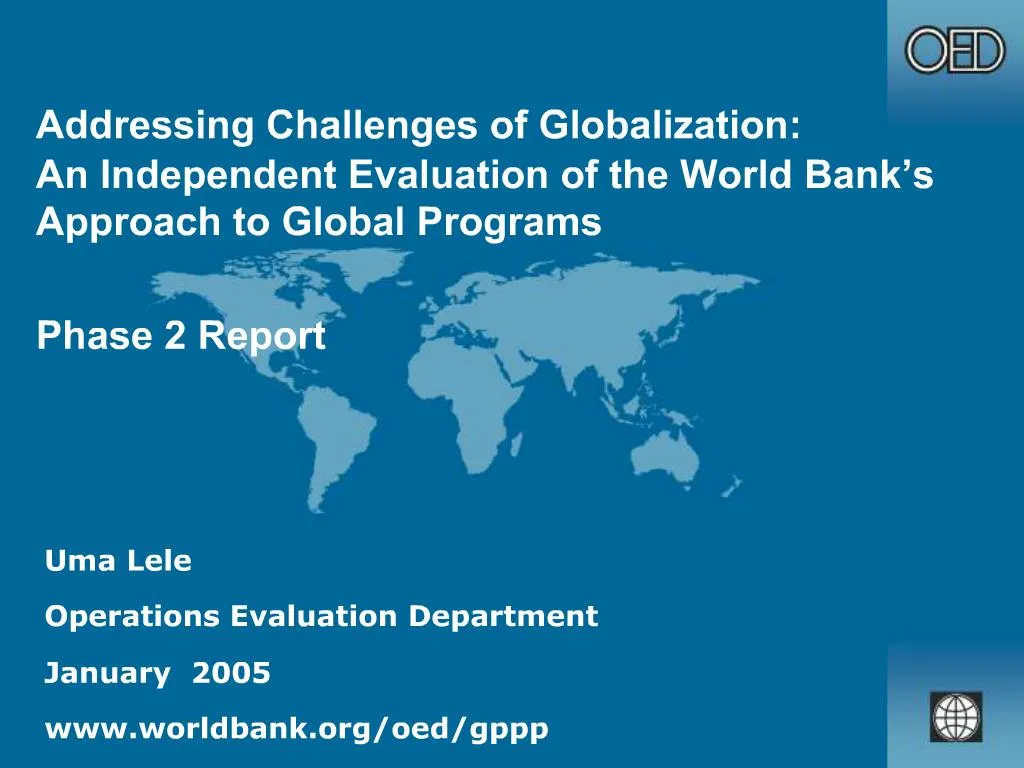 OED

Addressing Challenges of Globalization:
An Independent Evaluation of the World Bank's Approach to Global Programs

Phase 2 Report

Uma Lele

Operations Evaluation Department

January 2005

www.worldbank.org/oed/gppp